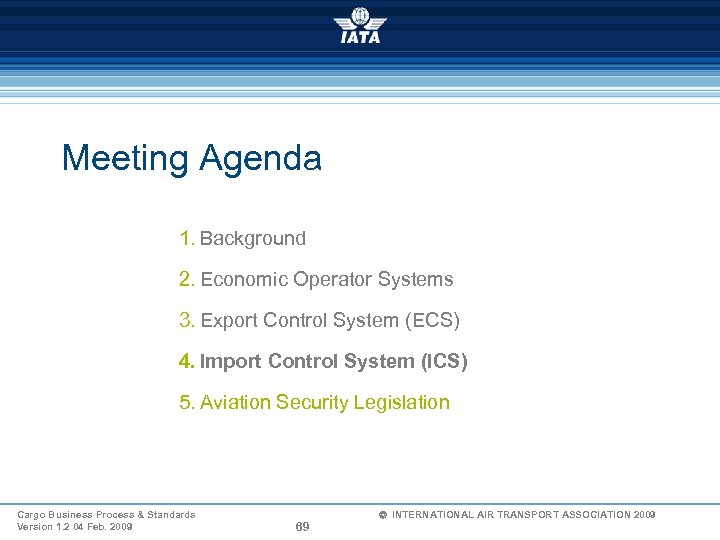 IATA

Meeting Agenda

1. Background

2. Economic Operator Systems

3. Export Control System (ECS)

4. Import Control System (ICS)

5. Aviation Security Legislation

Cargo Business Process & Standards
Version 1.2 04 Feb. 2009

69

© INTERNATIONAL AIR TRANSPORT ASSOCIATION 2009